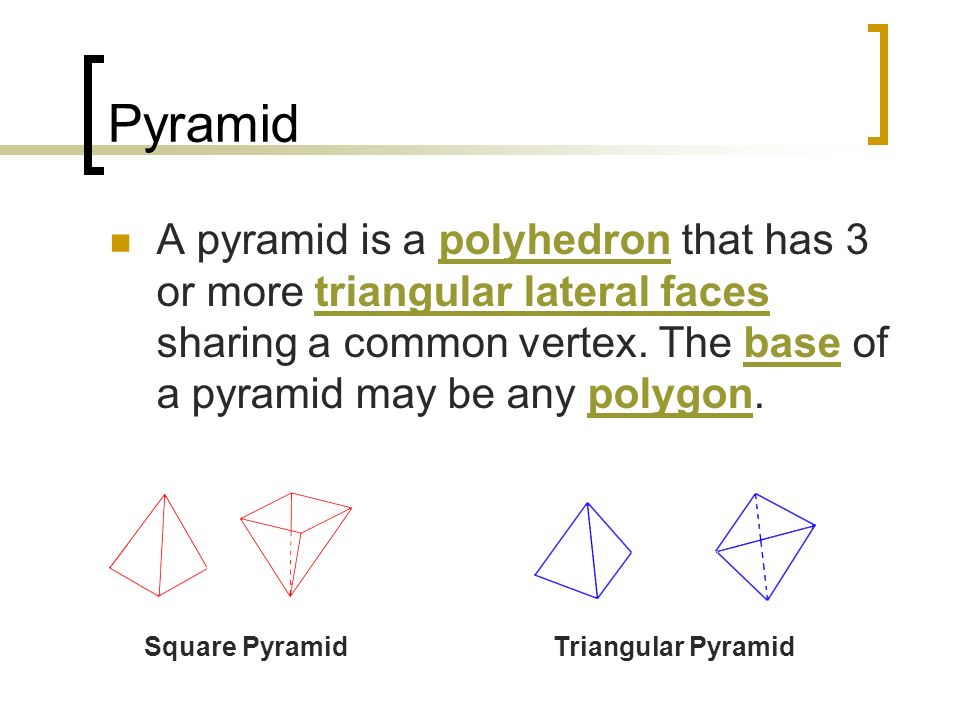 Pyramid

A pyramid is a polyhedron that has 3 or more triangular lateral faces sharing a common vertex. The base of a pyramid may be any polygon.

Square Pyramid

Triangular Pyramid